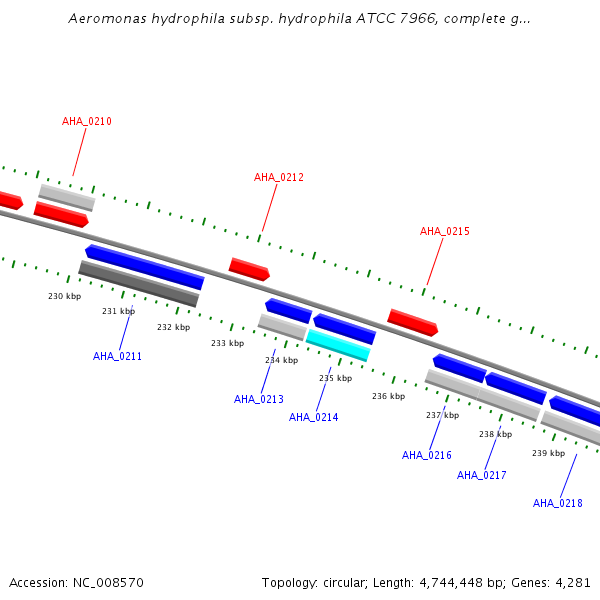 Aeromonas hydrophila subsp. hydrophila ATCC 7966, complete g...

AHA_0210

AHA_0212

AHA_0215

230 kbp

231 kbp

232 kbp

233 kbp

234 kbp

235 kbp

236 kbp

237 kbp

238 kbp

239 kbp

AHA_0211

AHA_0213

AHA_0214

AHA_0216

AHA_0217

AHA_0218

Accession: NC_008570

Topology: circular; Length: 4,744,448 bp; Genes: 4,281